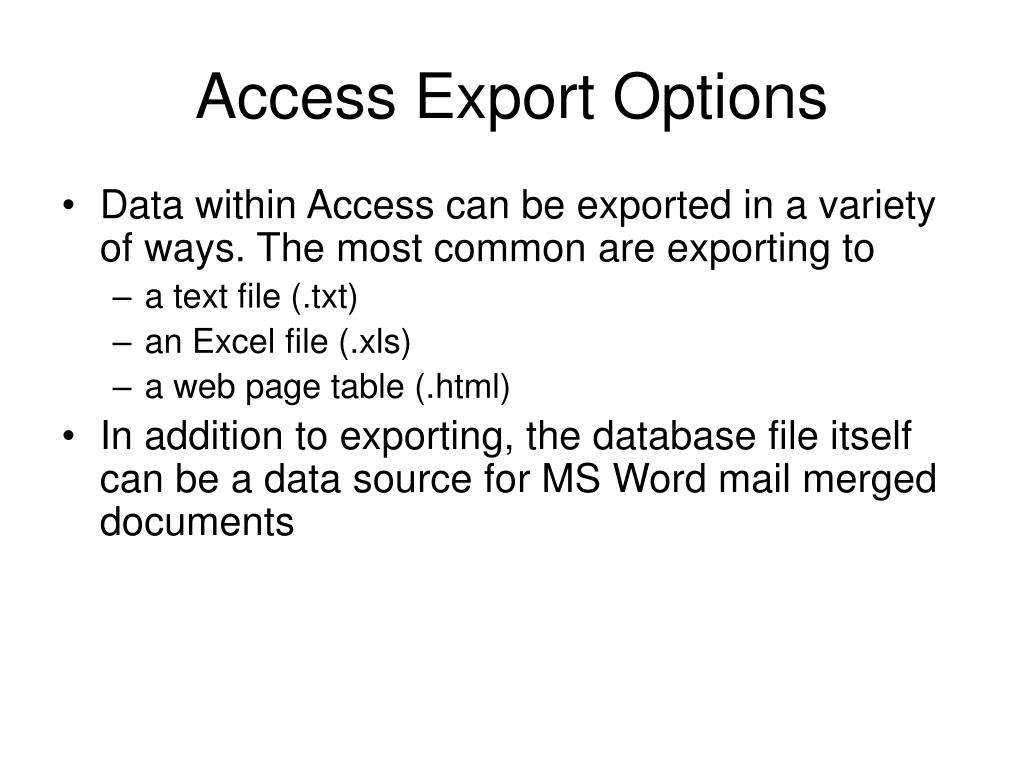 Access Export Options

• Data within Access can be exported in a variety of ways. The most common are exporting to
– a text file (.txt)
– an Excel file (.xls)
– a web page table (.html)
• In addition to exporting, the database file itself can be a data source for MS Word mail merged documents